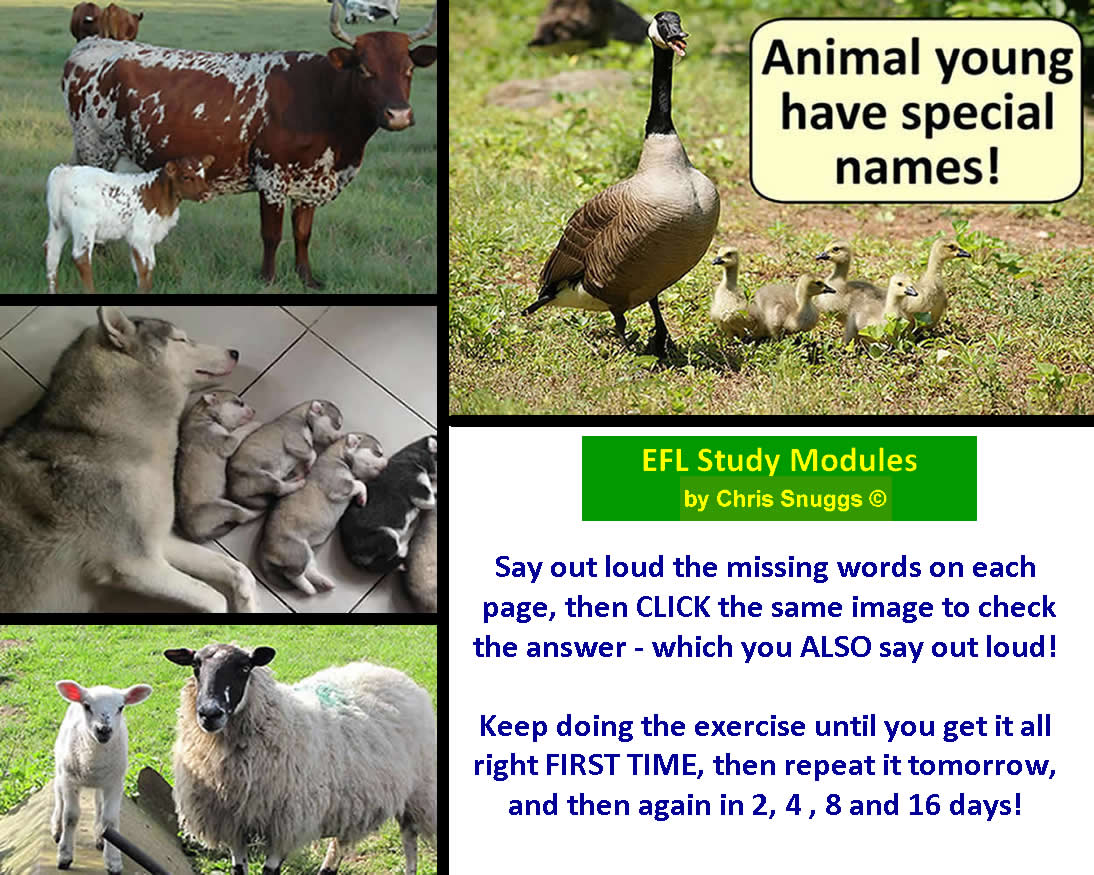 Animal young have special names!

EFL Study Modules
by Chris Snuggs ©

Say out loud the missing words on each page, then CLICK the same image to check the answer - which you ALSO say out loud!

Keep doing the exercise until you get it all right FIRST TIME, then repeat it tomorrow, and then again in 2, 4 , 8 and 16 days!